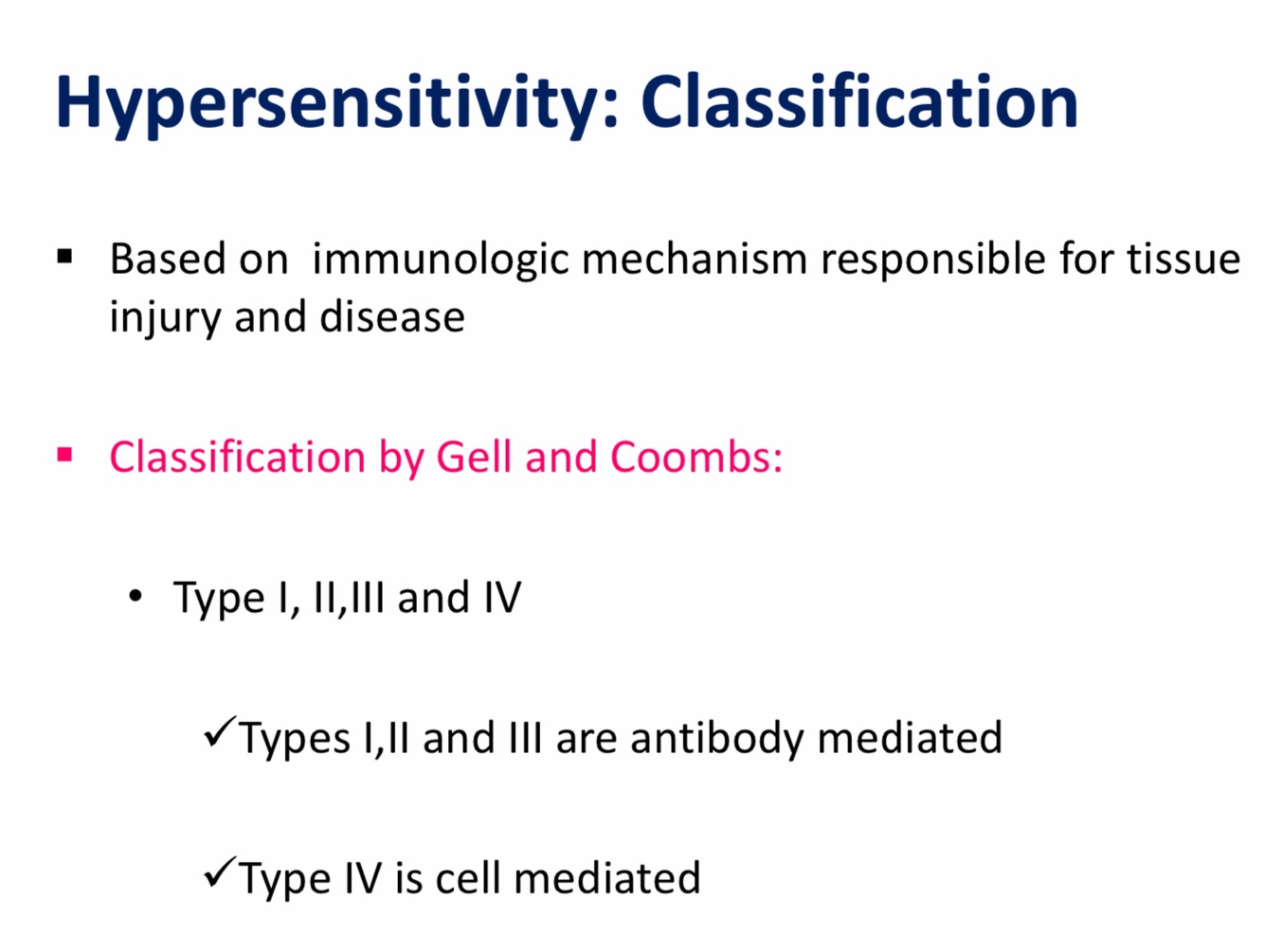 Hypersensitivity: Classification

▪ Based on immunologic mechanism responsible for tissue injury and disease

▪ Classification by Gell and Coombs:

• Type I, II,III and IV

✓Types I,II and III are antibody mediated

✓Type IV is cell mediated